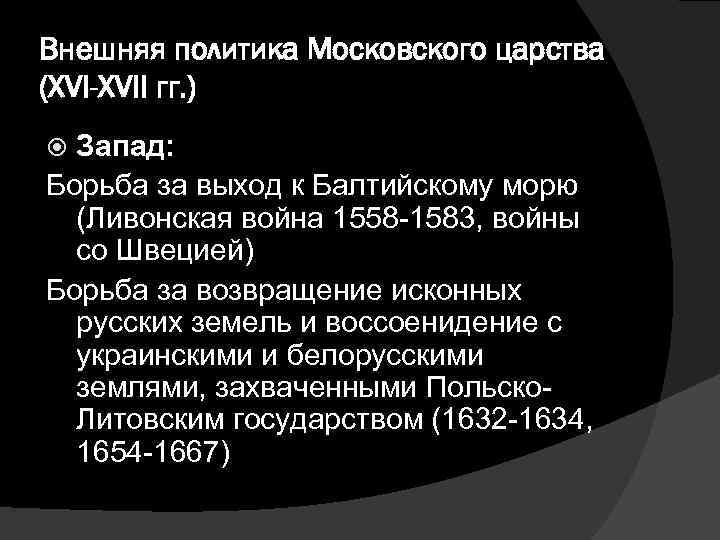 Внешняя политика Московского царства (XVI-XVII гг.)

Запад:

Борьба за выход к Балтийскому морю (Ливонская война 1558-1583, войны со Швецией)

Борьба за возвращение исконных русских земель и воссоенидение с украинскими и белорусскими землями, захваченными Польско-Литовским государством (1632-1634, 1654-1667)